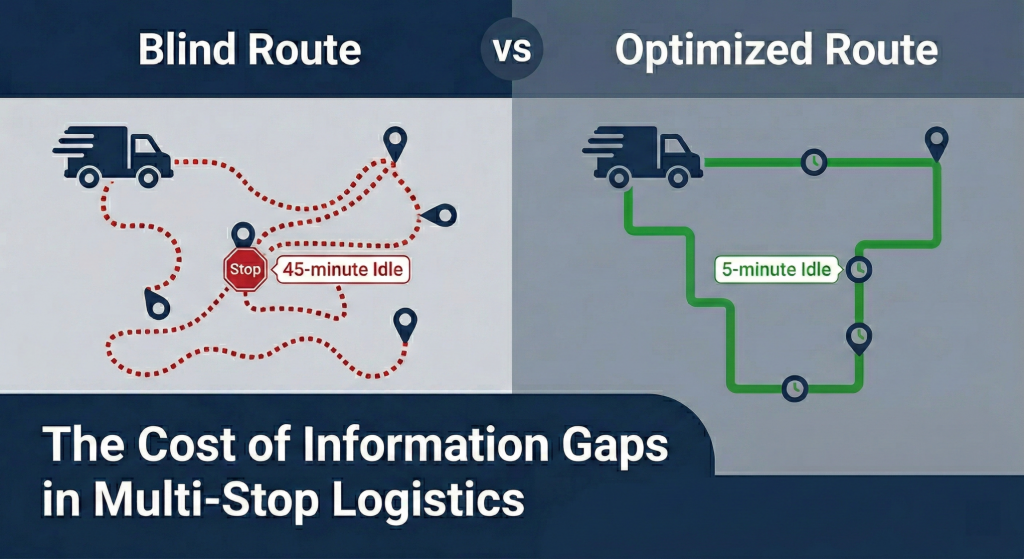 Blind Route

vs

Optimized Route

Stop

45-minute Idle

5-minute Idle

The Cost of Information Gaps in Multi-Stop Logistics